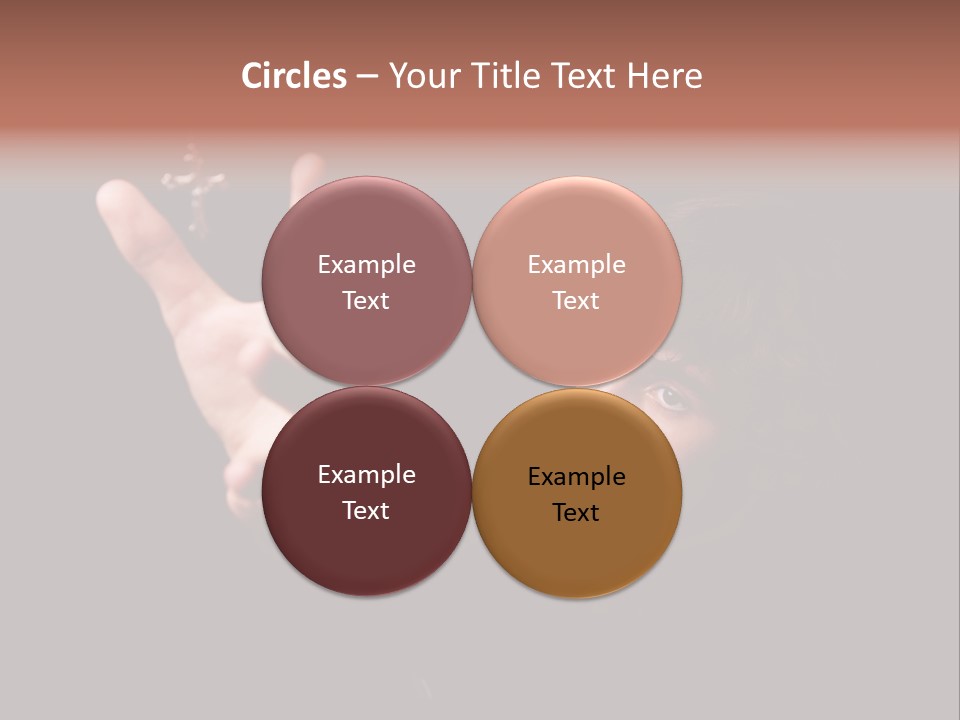 Circles – Your Title Text Here

Example Text

Example Text

Example Text

Example Text